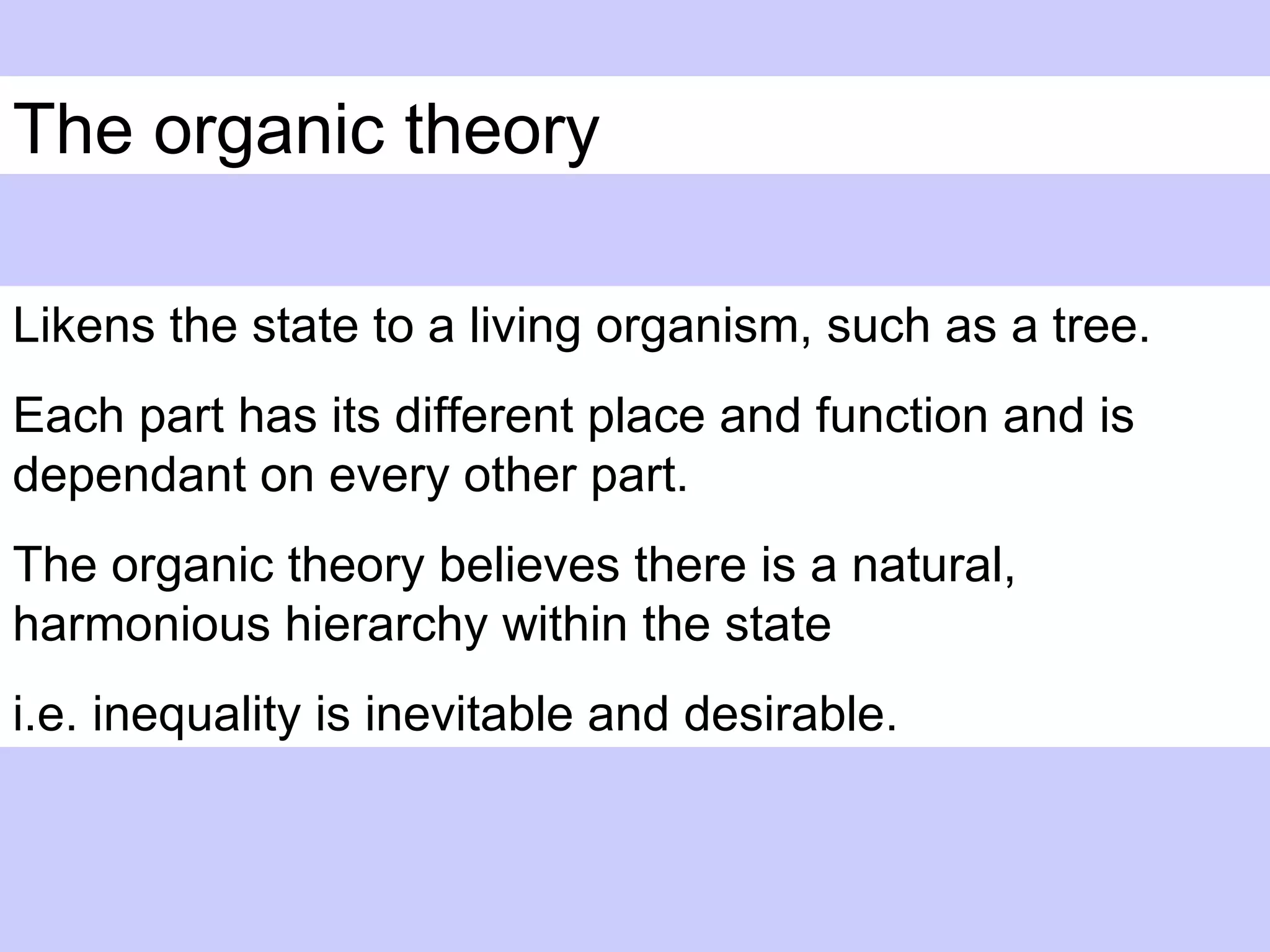 The organic theory

Likens the state to a living organism, such as a tree.

Each part has its different place and function and is dependant on every other part.

The organic theory believes there is a natural, harmonious hierarchy within the state

i.e. inequality is inevitable and desirable.